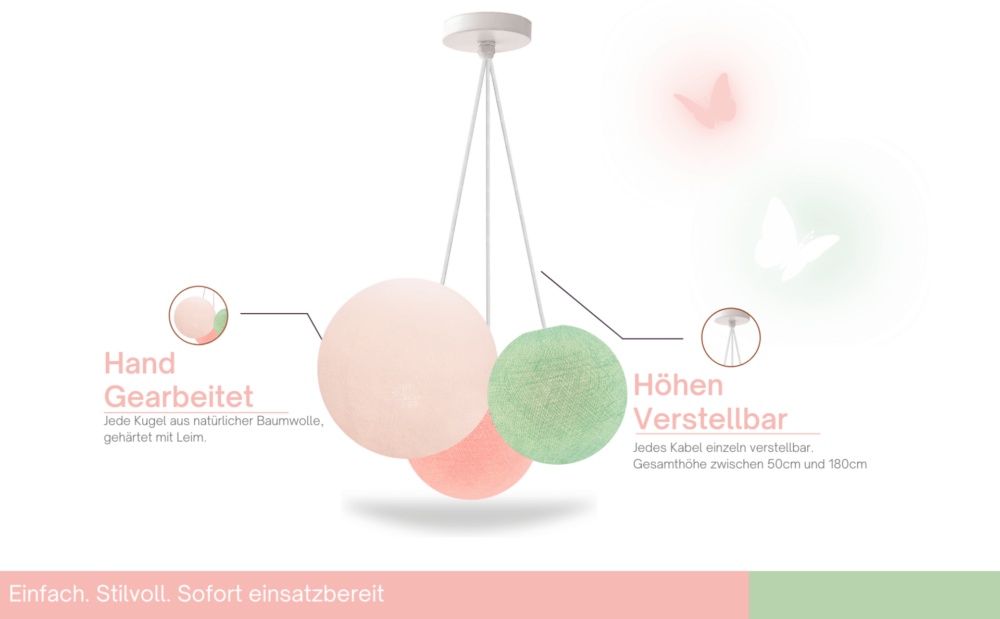 Hand Gearbeitet
Jede Kugel aus natürlicher Baumwolle, gehärtet mit Leim.

Höhen Verstellbar
Jedes Kabel einzeln verstellbar. Gesamthöhe zwischen 50cm und 180cm

Einfach. Stilvoll. Sofort einsatzbereit